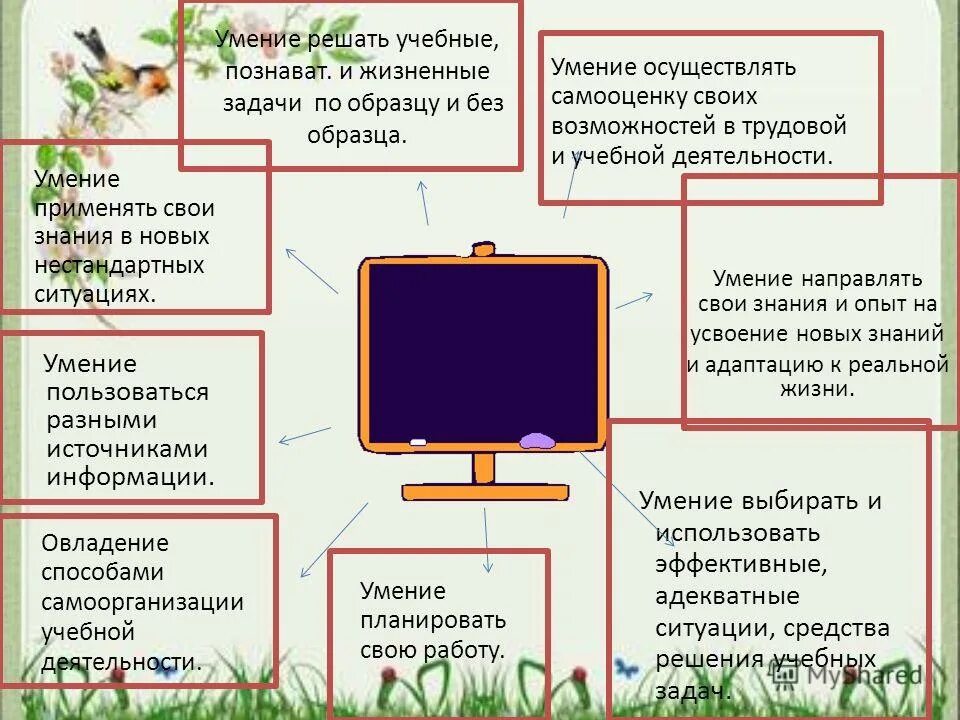 Умение решать учебные, познават. и жизненные задачи по образцу и без образца.

Умение осуществлять самооценку своих возможностей в трудовой и учебной деятельности.

Умение применять свои знания в новых нестандартных ситуациях.

Умение направлять свои знания и опыт на усвоение новых знаний и адаптацию к реальной жизни.

Умение пользоваться разными источниками информации.

Умение выбирать и использовать эффективные, адекватные ситуации, средства решения учебных задач.

Овладение способами самоорганизации учебной деятельности.

Умение планировать свою работу.

MyShared